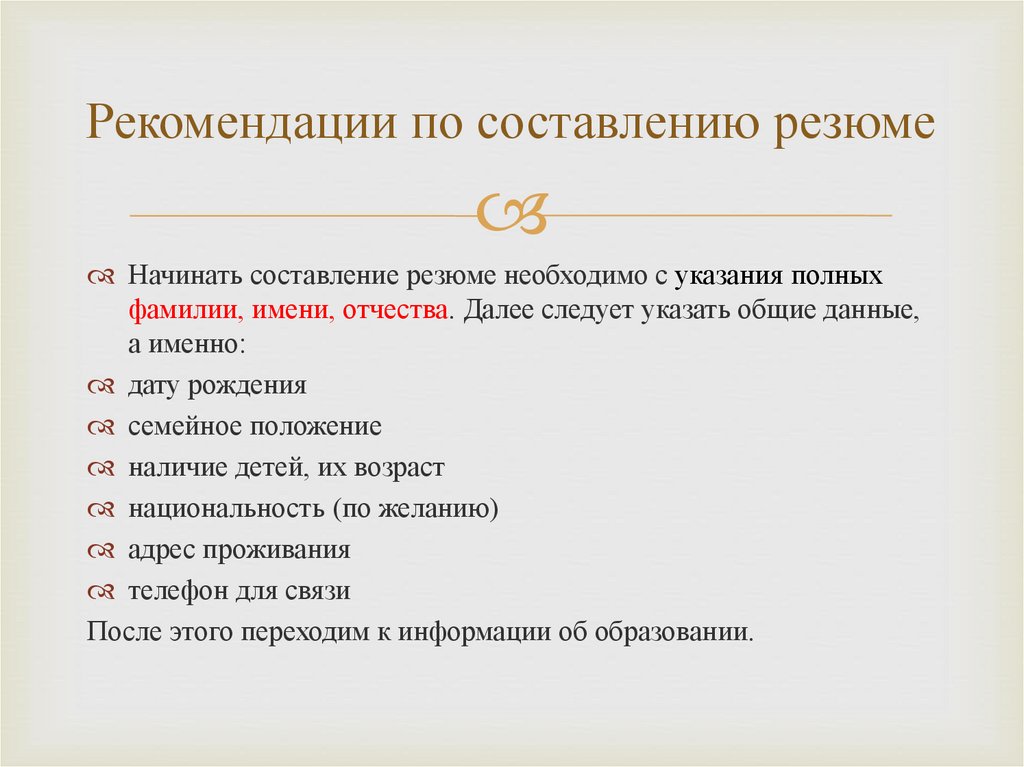 Рекомендации по составлению резюме

Начинать составление резюме необходимо с указания полных фамилии, имени, отчества. Далее следует указать общие данные, а именно:

дату рождения

семейное положение

наличие детей, их возраст

национальность (по желанию)

адрес проживания

телефон для связи

После этого переходим к информации об образовании.